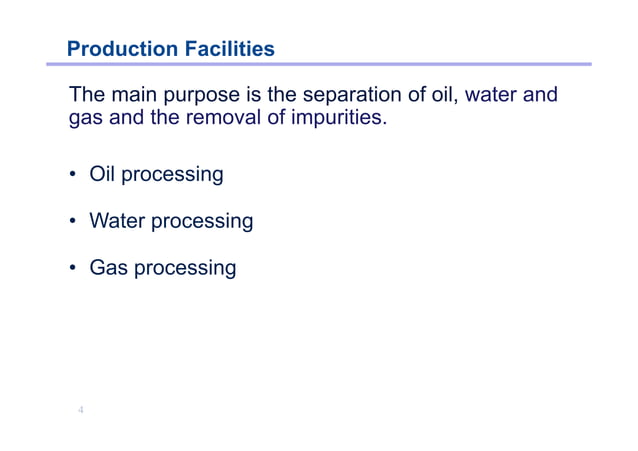 Production Facilities

The main purpose is the separation of oil, water and gas and the removal of impurities.

• Oil processing

• Water processing

• Gas processing

4